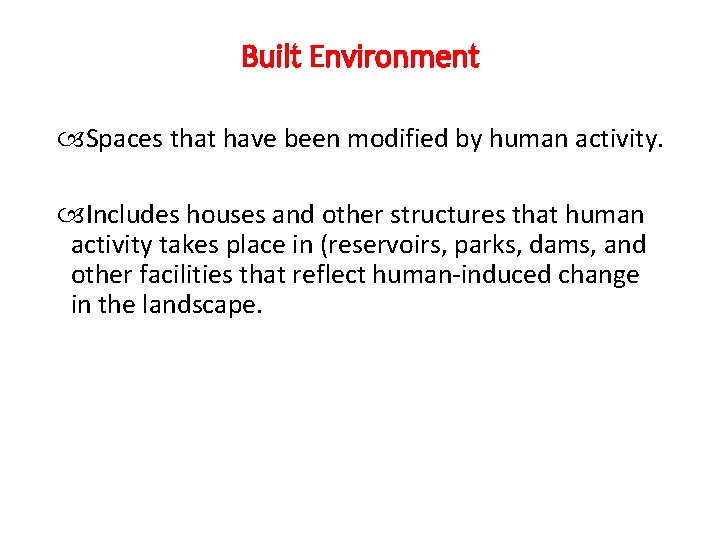 Built Environment

Spaces that have been modified by human activity.

Includes houses and other structures that human activity takes place in (reservoirs, parks, dams, and other facilities that reflect human-induced change in the landscape.